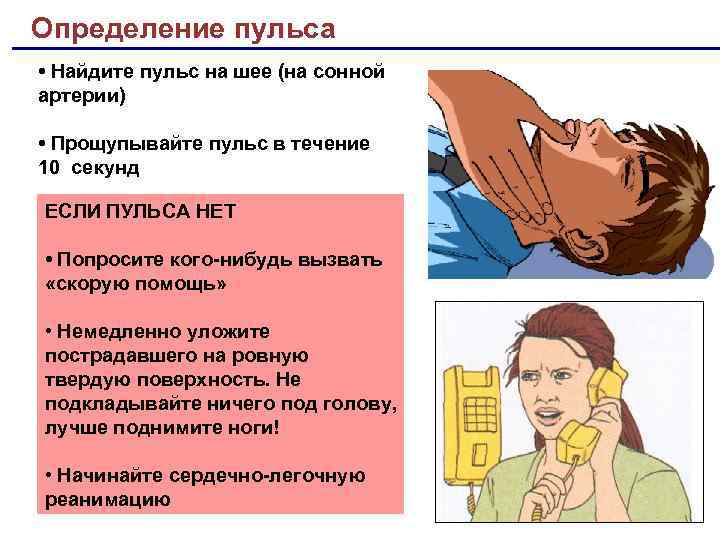 Определение пульса

• Найдите пульс на шее (на сонной артерии)

• Прощупывайте пульс в течение 10 секунд

ЕСЛИ ПУЛЬСА НЕТ

• Попросите кого-нибудь вызвать «скорую помощь»

• Немедленно уложите пострадавшего на ровную твердую поверхность. Не подкладывайте ничего под голову, лучше поднимите ноги!

• Начинайте сердечно-легочную реанимацию